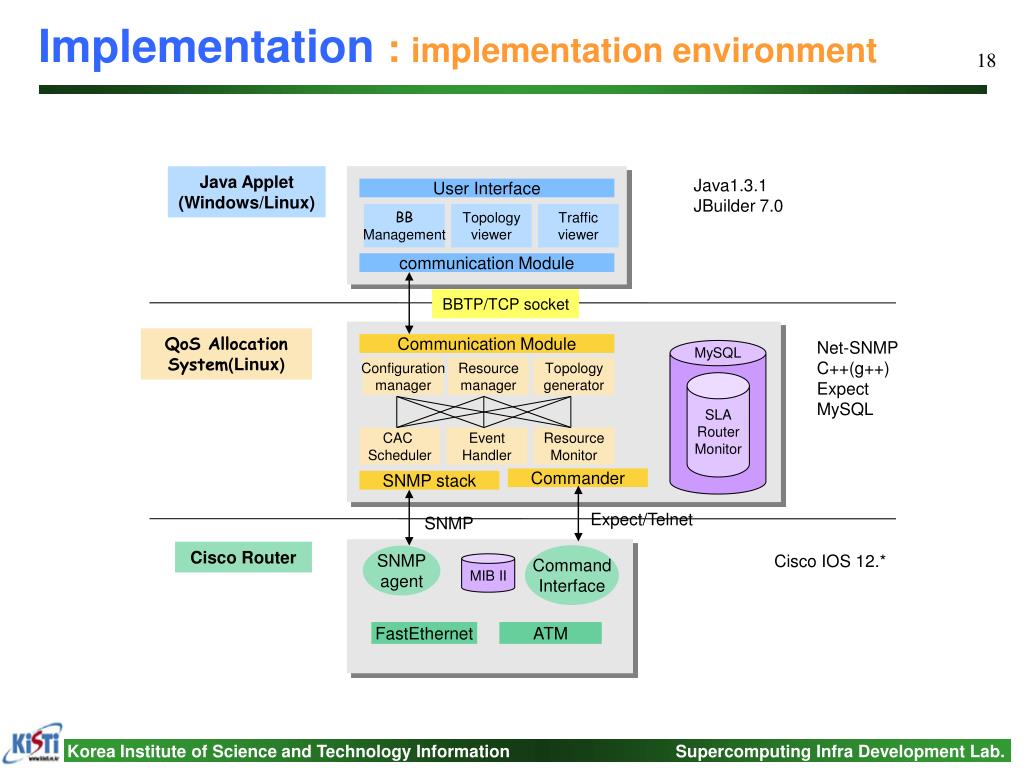 Implementation : implementation environment

18

Java Applet (Windows/Linux)

User Interface

BB Management

Topology viewer

Traffic viewer

communication Module

Java1.3.1
JBuilder 7.0

BBTP/TCP socket

QoS Allocation System(Linux)

Communication Module

Configuration manager

Resource manager

Topology generator

CAC Scheduler

Event Handler

Resource Monitor

SNMP stack

Commander

MySQL

SLA Router Monitor

Net-SNMP
C++(g++)
Expect
MySQL

SNMP

Expect/Telnet

Cisco Router

SNMP agent

MIB II

Command Interface

FastEthernet

ATM

Cisco IOS 12.*

KiSTi

Korea Institute of Science and Technology Information

Supercomputing Infra Development Lab.